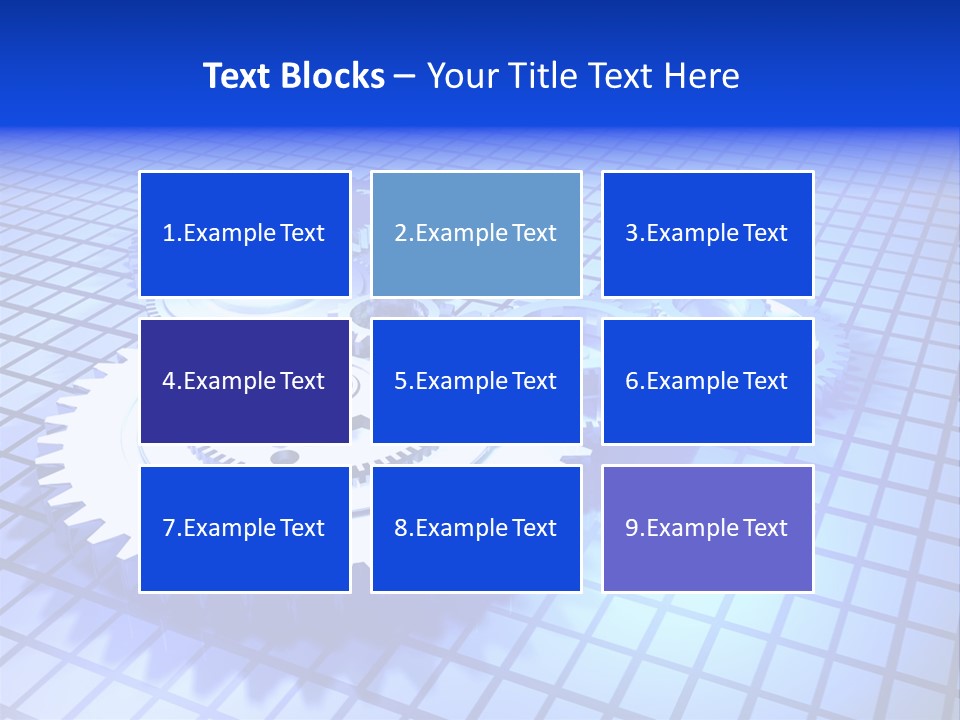 Text Blocks – Your Title Text Here

1.Example Text

2.Example Text

3.Example Text

4.Example Text

5.Example Text

6.Example Text

7.Example Text

8.Example Text

9.Example Text